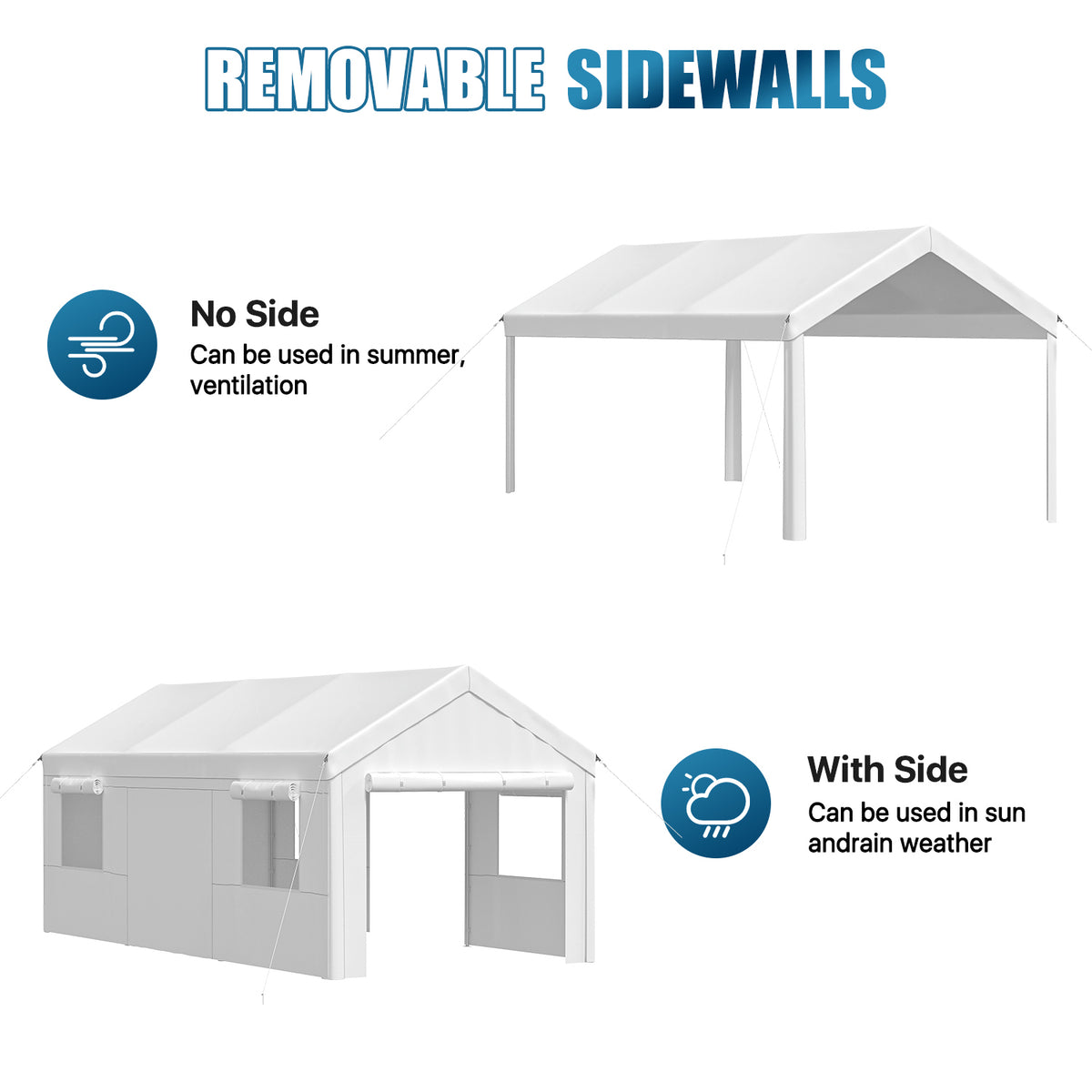 REMOVABLE SIDEWALLS

No Side
Can be used in summer, ventilation

With Side
Can be used in sun andrain weather